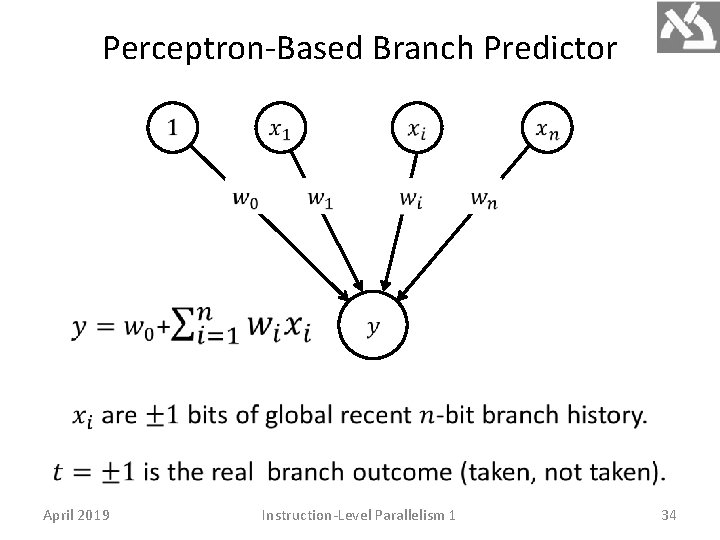 Perceptron-Based Branch Predictor

$1$

$x_1$

$x_i$

$x_n$

$w_0$

$w_1$

$w_i$

$w_n$

$y = w_0 + \sum_{i=1}^{n} w_i x_i$

$y$

$x_i$ are $\pm 1$ bits of global recent $n$-bit branch history.

$t = \pm 1$ is the real branch outcome (taken, not taken).

April 2019

Instruction-Level Parallelism 1

34